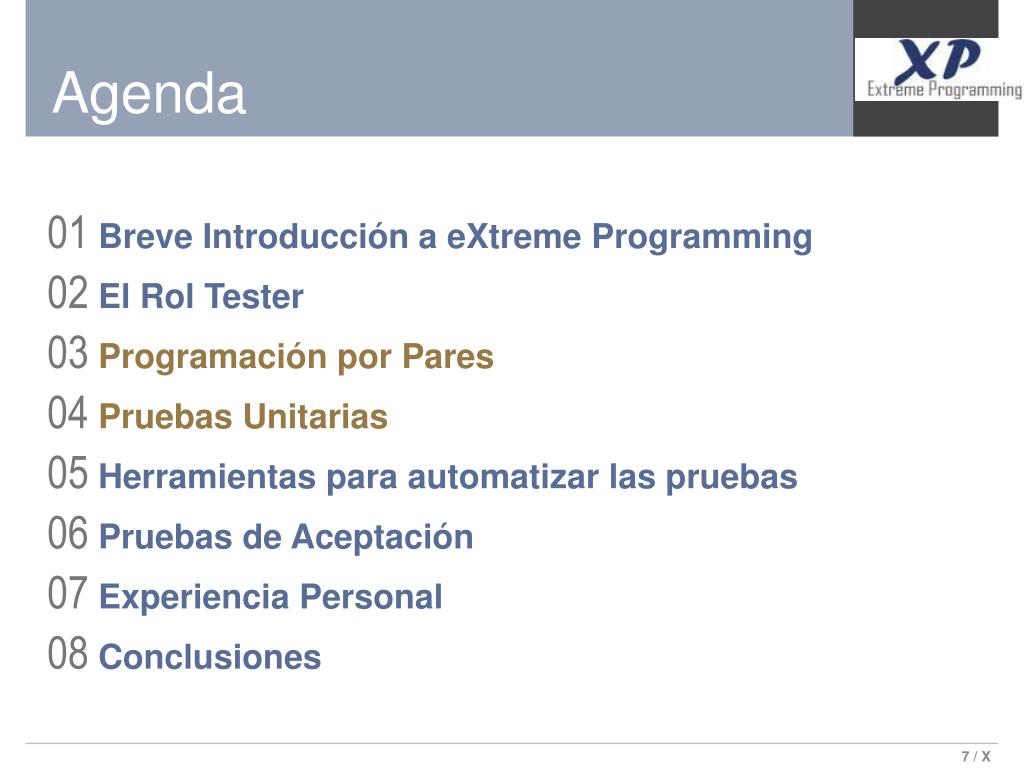 Agenda

XP
Extreme Programming

01 Breve Introducción a eXtreme Programming
02 El Rol Tester
03 Programación por Pares
04 Pruebas Unitarias
05 Herramientas para automatizar las pruebas
06 Pruebas de Aceptación
07 Experiencia Personal
08 Conclusiones

7 / X